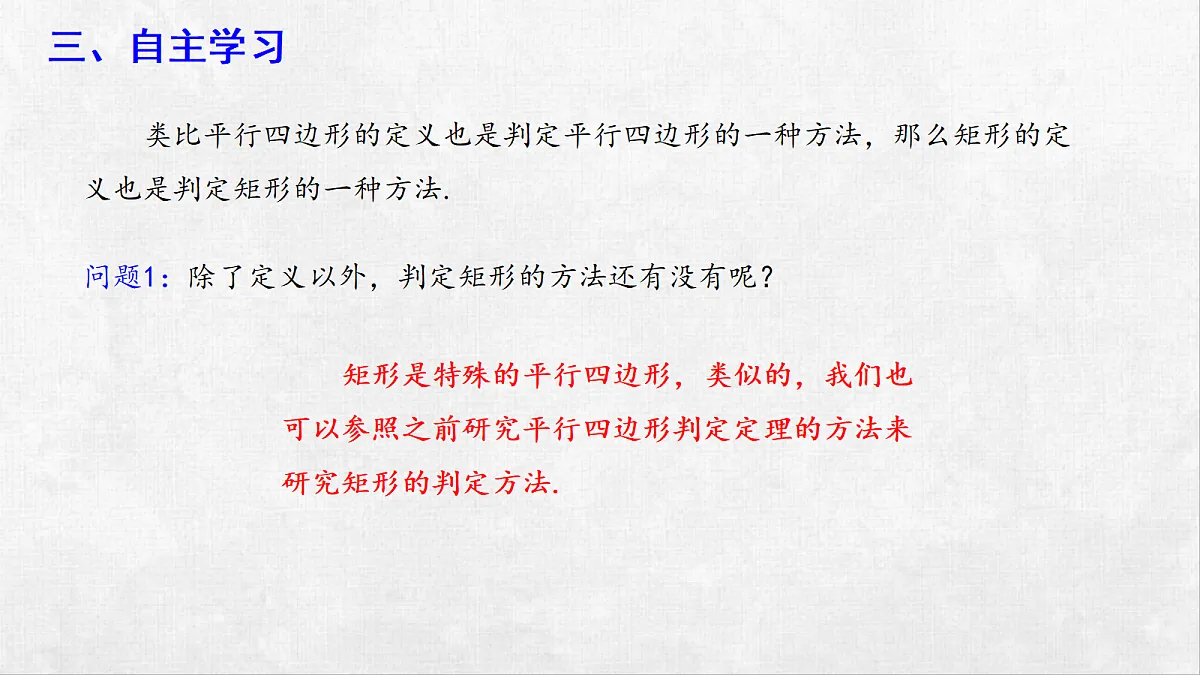 三、自主学习

类比平行四边形的定义也是判定平行四边形的一种方法，那么矩形的定义也是判定矩形的一种方法.

问题1：除了定义以外，判定矩形的方法还有没有呢？

矩形是特殊的平行四边形，类似的，我们也可以参照之前研究平行四边形判定定理的方法来研究矩形的判定方法.